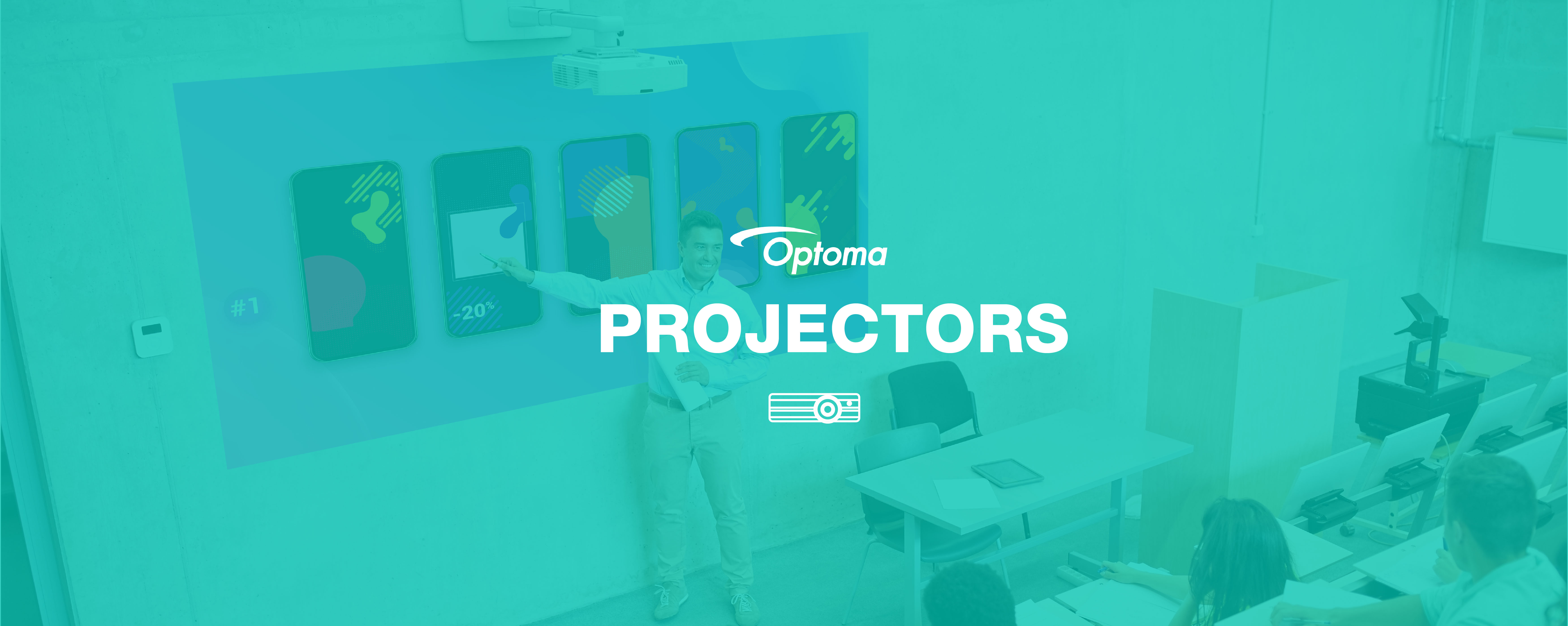 #1

-20%

Optoma

PROJECTORS